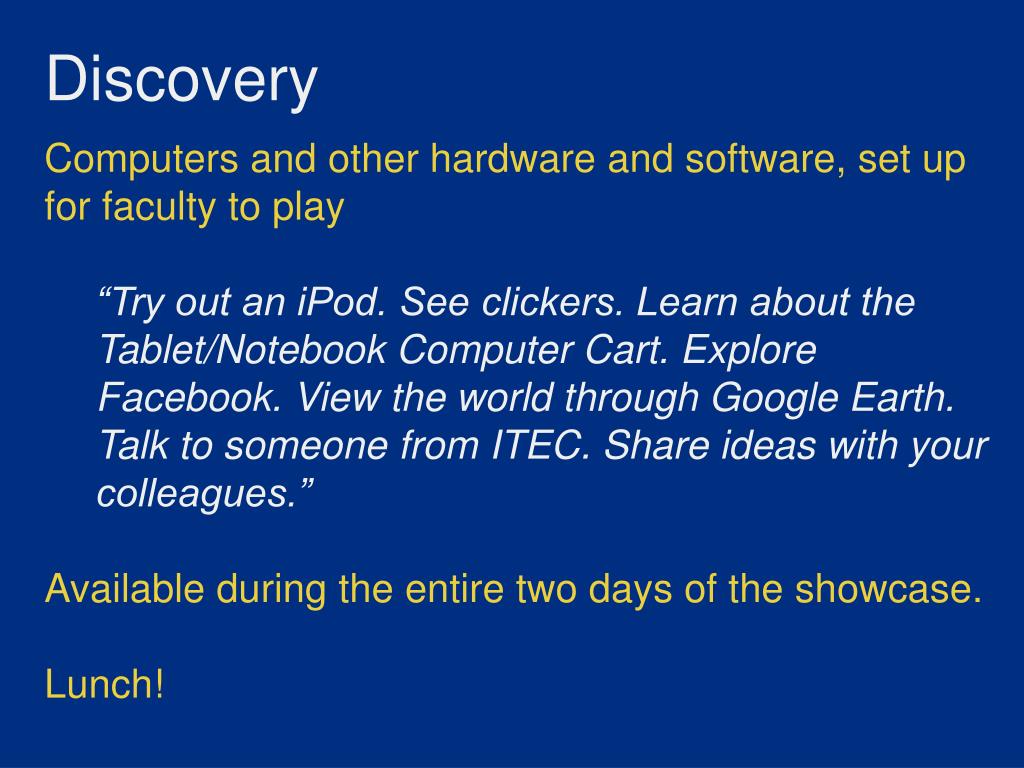 Discovery

Computers and other hardware and software, set up for faculty to play

“Try out an iPod. See clickers. Learn about the Tablet/Notebook Computer Cart. Explore Facebook. View the world through Google Earth. Talk to someone from ITEC. Share ideas with your colleagues.”

Available during the entire two days of the showcase.

Lunch!